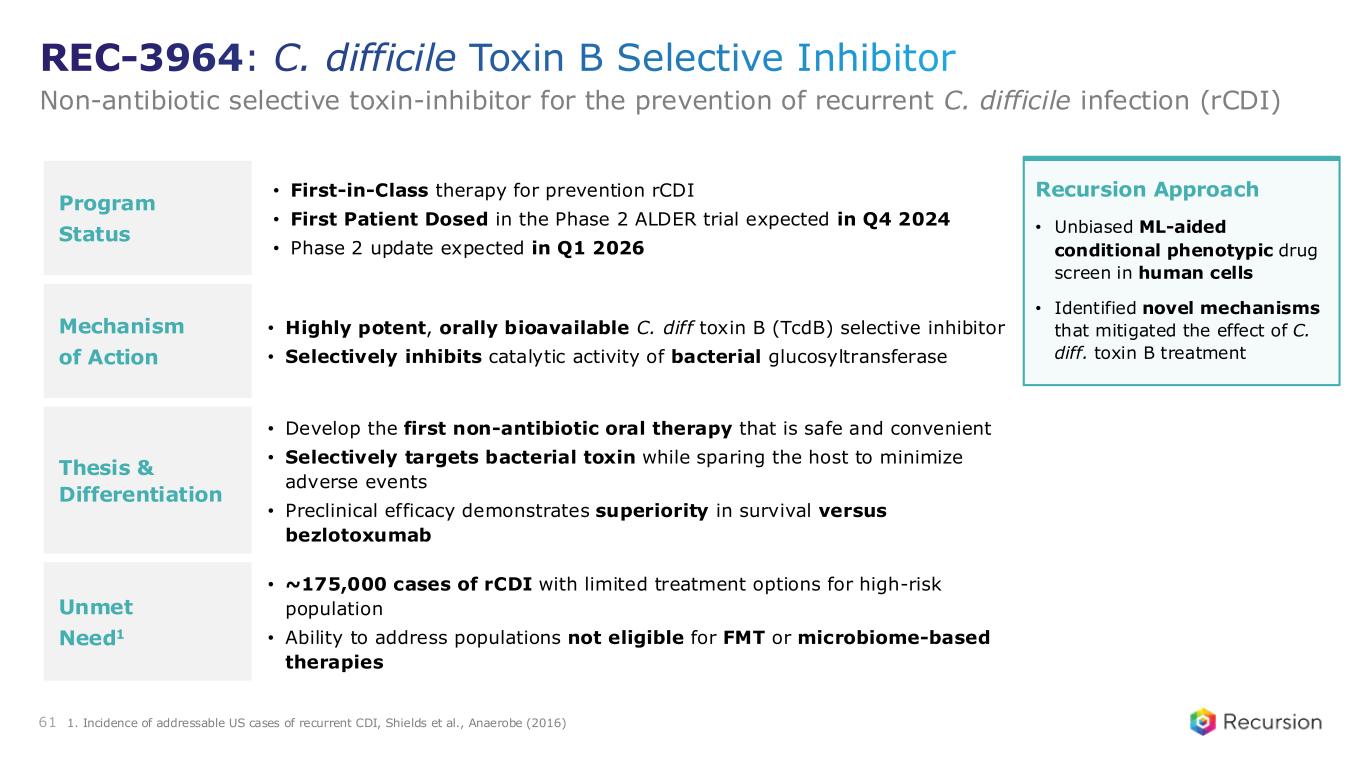 REC-3964: C. difficile Toxin B Selective Inhibitor

Non-antibiotic selective toxin-inhibitor for the prevention of recurrent C. difficile infection (rCDI)

Program Status

• First-in-Class therapy for prevention rCDI
• First Patient Dosed in the Phase 2 ALDER trial expected in Q4 2024
• Phase 2 update expected in Q1 2026

Mechanism of Action

• Highly potent, orally bioavailable C. diff toxin B (TcdB) selective inhibitor
• Selectively inhibits catalytic activity of bacterial glucosyltransferase

Thesis & Differentiation

• Develop the first non-antibiotic oral therapy that is safe and convenient
• Selectively targets bacterial toxin while sparing the host to minimize adverse events
• Preclinical efficacy demonstrates superiority in survival versus bezlotoxumab

Unmet Need$^1$

• ~175,000 cases of rCDI with limited treatment options for high-risk population
• Ability to address populations not eligible for FMT or microbiome-based therapies

Recursion Approach

• Unbiased ML-aided conditional phenotypic drug screen in human cells
• Identified novel mechanisms that mitigated the effect of C. diff. toxin B treatment

61 1. Incidence of addressable US cases of recurrent CDI, Shields et al., Anaerobe (2016)

Recursion